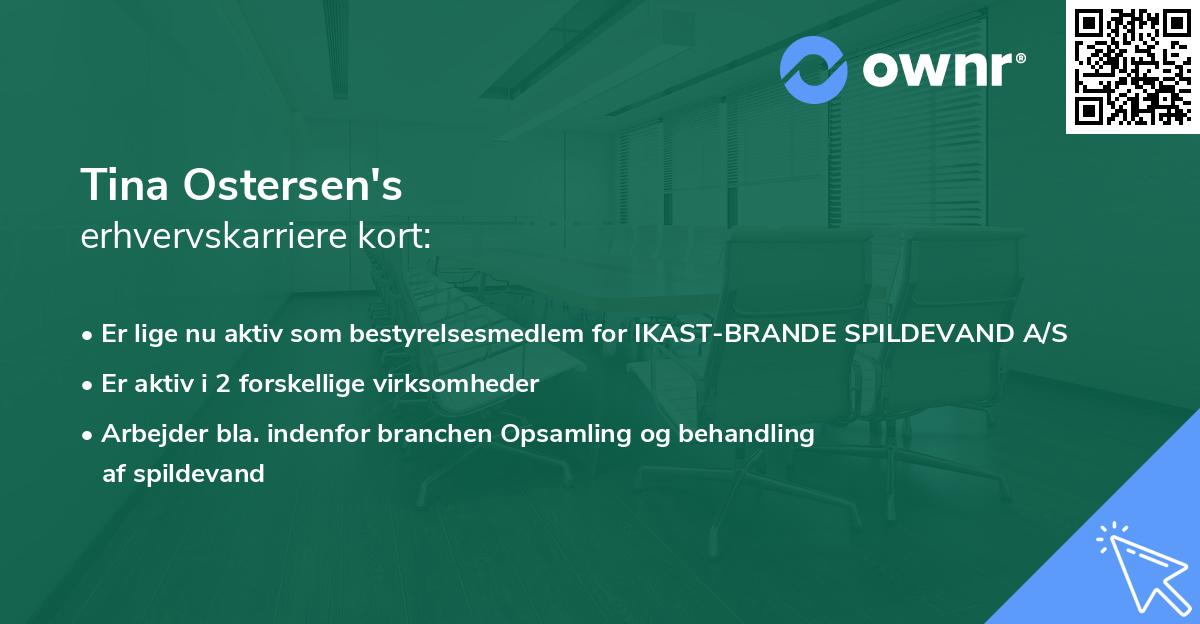 ownr®

Tina Ostersen's
erhvervskarriere kort:

• Er lige nu aktiv som bestyrelsesmedlem for IKAST-BRANDE SPILDEVAND A/S
• Er aktiv i 2 forskellige virksomheder
• Arbejder bla. indenfor branchen Opsamling og behandling af spildevand